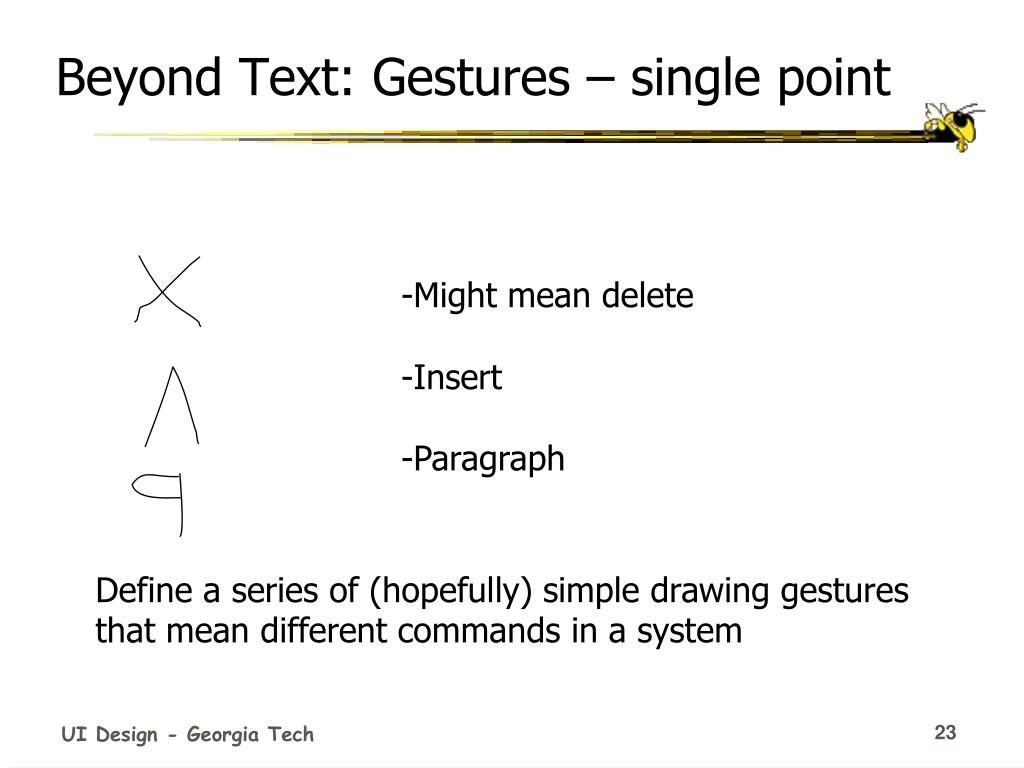 Beyond Text: Gestures – single point

-Might mean delete

-Insert

-Paragraph

Define a series of (hopefully) simple drawing gestures that mean different commands in a system

UI Design - Georgia Tech

23